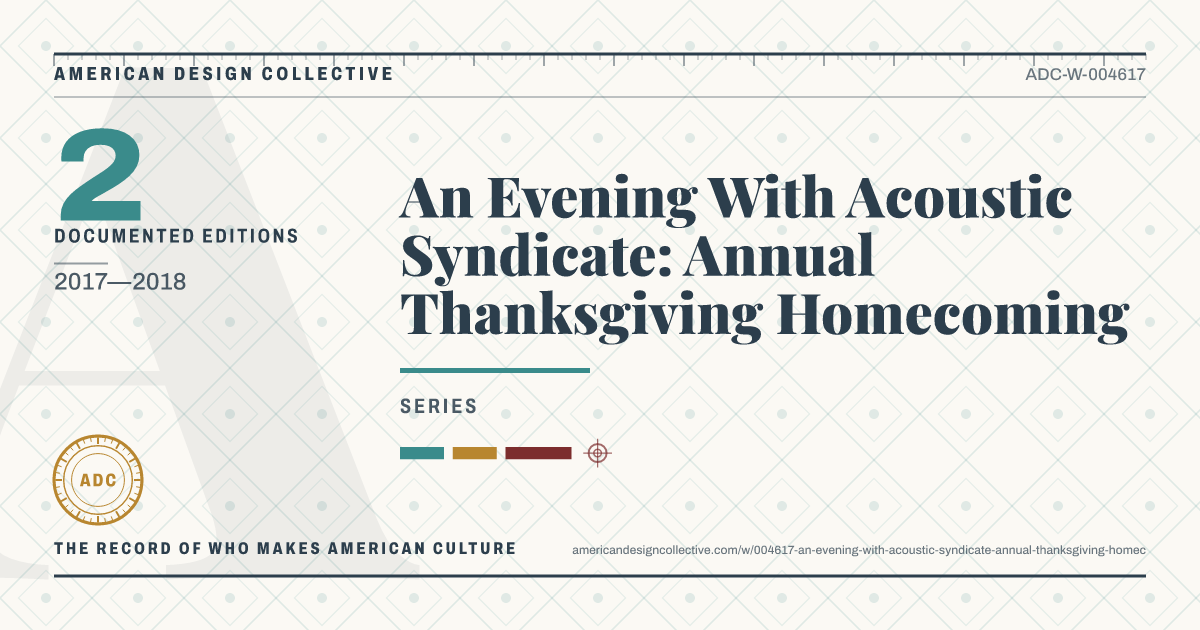 AMERICAN DESIGN COLLECTIVE

ADC-W-004617

2

DOCUMENTED EDITIONS

2017—2018

An Evening With Acoustic Syndicate: Annual Thanksgiving Homecoming

SERIES

ADC

THE RECORD OF WHO MAKES AMERICAN CULTURE

americandesigncollective.com/w/004617-an-evening-with-acoustic-syndicate-annual-thanksgiving-homec